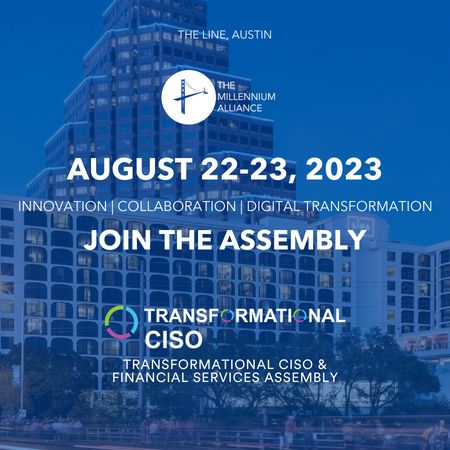 THE LINE, AUSTIN

THE MILLENNIUM ALLIANCE

AUGUST 22-23, 2023

INNOVATION | COLLABORATION | DIGITAL TRANSFORMATION

JOIN THE ASSEMBLY

TRANSFORMATIONAL CISO

TRANSFORMATIONAL CISO & FINANCIAL SERVICES ASSEMBLY